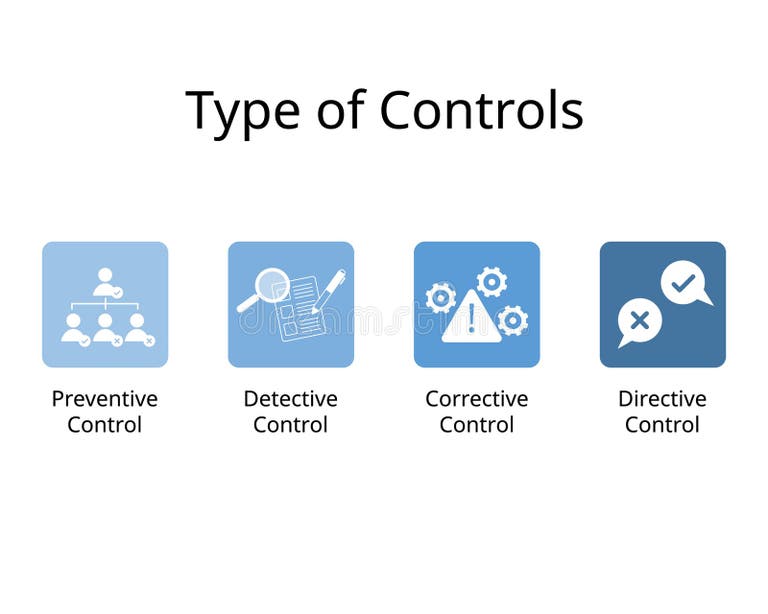 Type of Controls

Preventive Control

Detective Control

Corrective Control

Directive Control